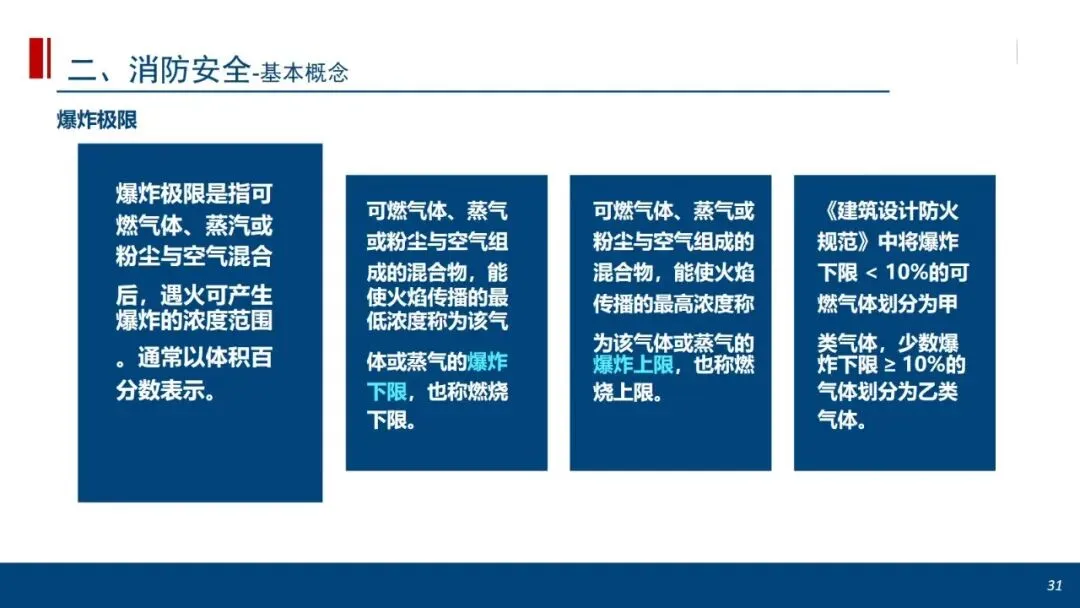 二、消防安全-基本概念

爆炸极限

爆炸极限是指可燃气体、蒸汽或粉尘与空气混合后，遇火可产生爆炸的浓度范围。通常以体积百分数表示。

可燃气体、蒸气或粉尘与空气组成的混合物，能使火焰传播的最低浓度称为该气体或蒸气的爆炸下限，也称燃烧下限。

可燃气体、蒸气或粉尘与空气组成的混合物，能使火焰传播的最高浓度称为该气体或蒸气的爆炸上限，也称燃烧上限。

《建筑设计防火规范》中将爆炸下限 < 10%的可燃气体划分为甲类气体，少数爆炸下限 ≥ 10%的气体划分为乙类气体。

31